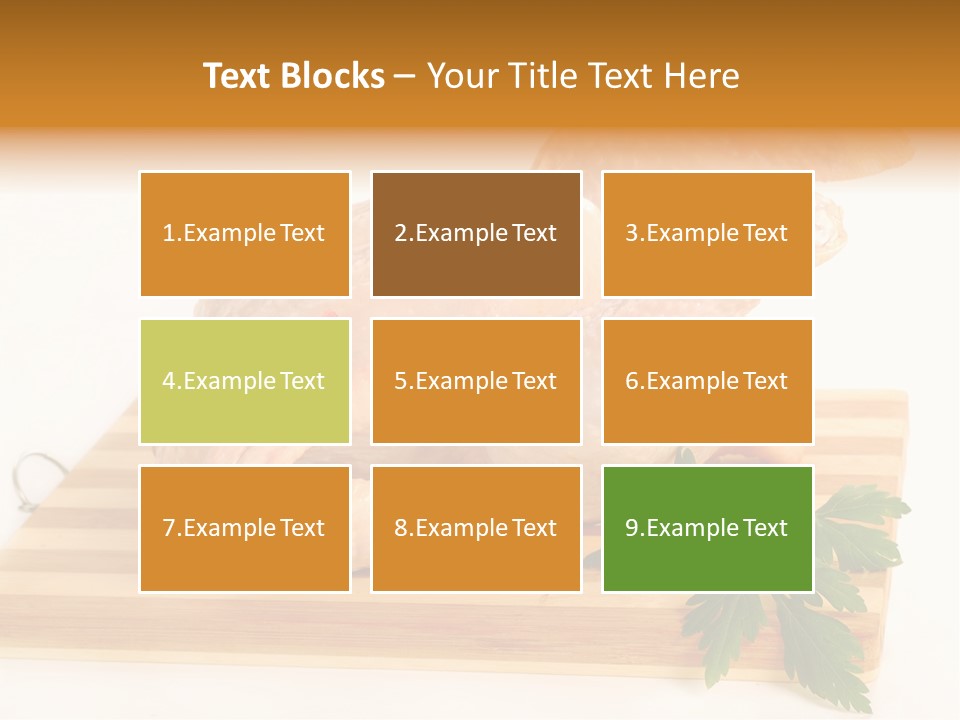 Text Blocks – Your Title Text Here

1.Example Text

2.Example Text

3.Example Text

4.Example Text

5.Example Text

6.Example Text

7.Example Text

8.Example Text

9.Example Text